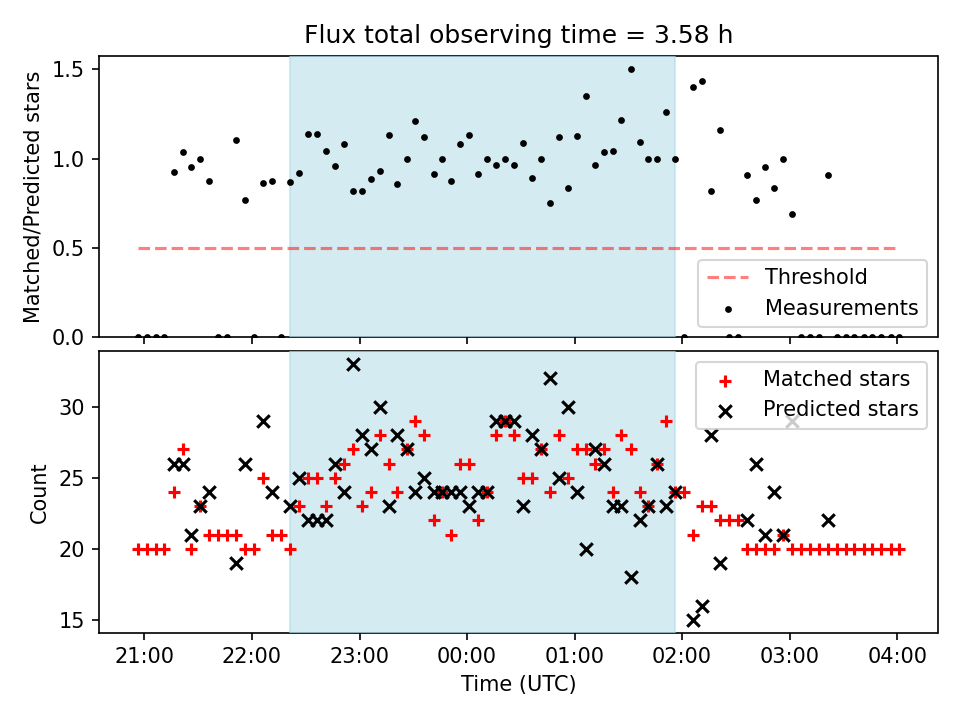 Flux total observing time = 3.58 h

Matched/Predicted stars

1.5
1.0
0.5
0.0

Threshold
Measurements

Count

30
25
20
15

Matched stars
Predicted stars

21:00 22:00 23:00 00:00 01:00 02:00 03:00 04:00

Time (UTC)